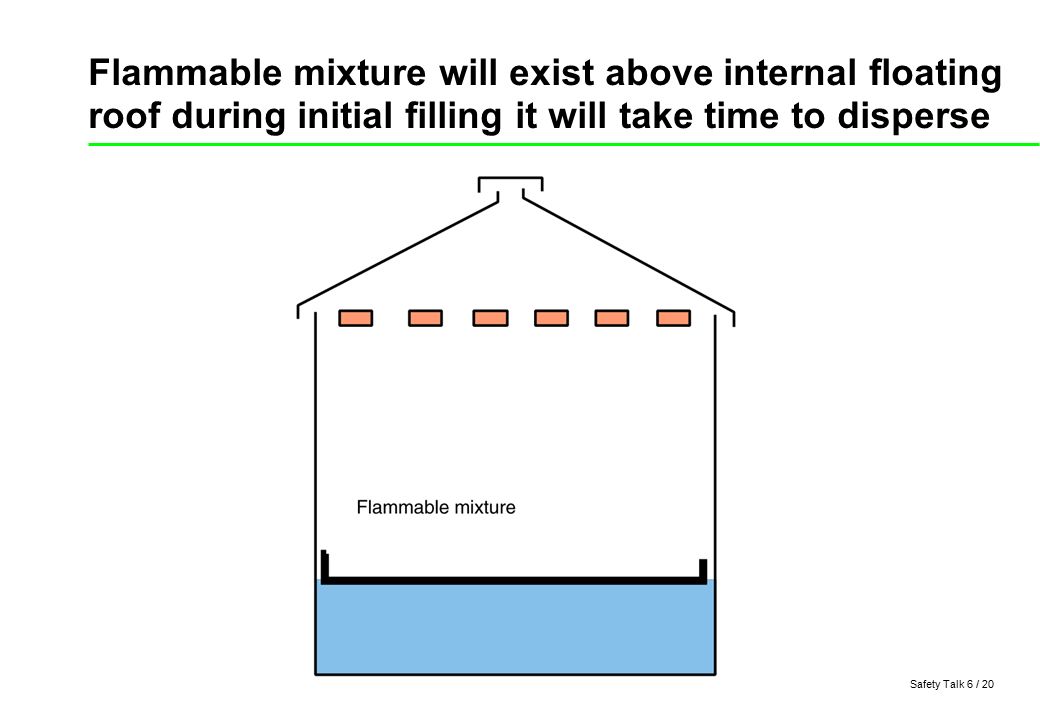 Flammable mixture will exist above internal floating roof during initial filling it will take time to disperse

Flammable mixture

Safety Talk 6 / 20